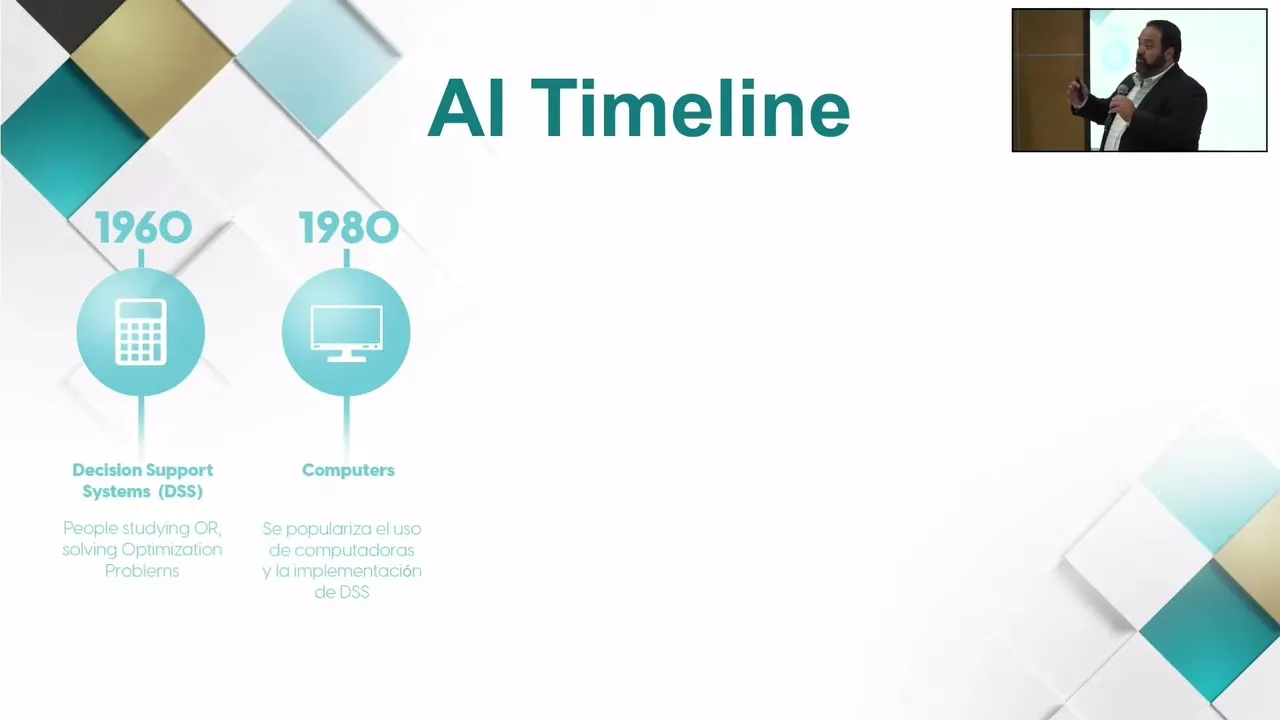 AI Timeline

1960

Decision Support Systems (DSS)

People studying OR, solving Optimization Problems

1980

Computers

Se populariza el uso de computadoras y la implementación de DSS